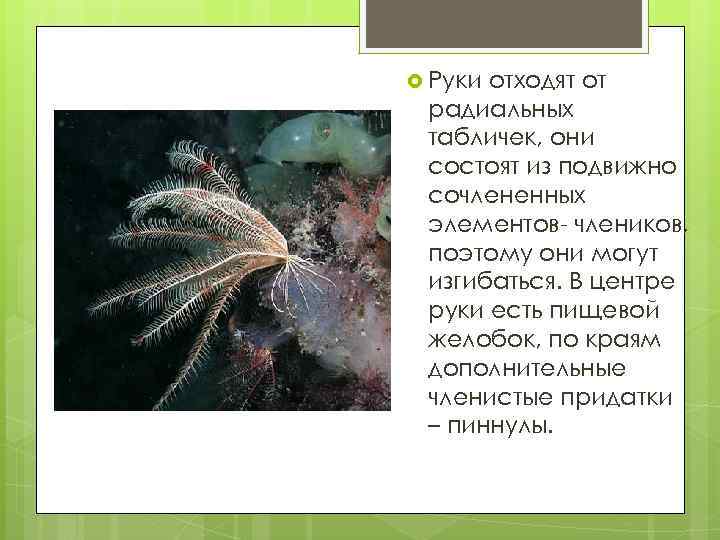 Руки отходят от радиальных табличек, они состоят из подвижно сочлененных элементов- члеников. поэтому они могут изгибаться. В центре руки есть пищевой желобок, по краям дополнительные членистые придатки – пиннулы.